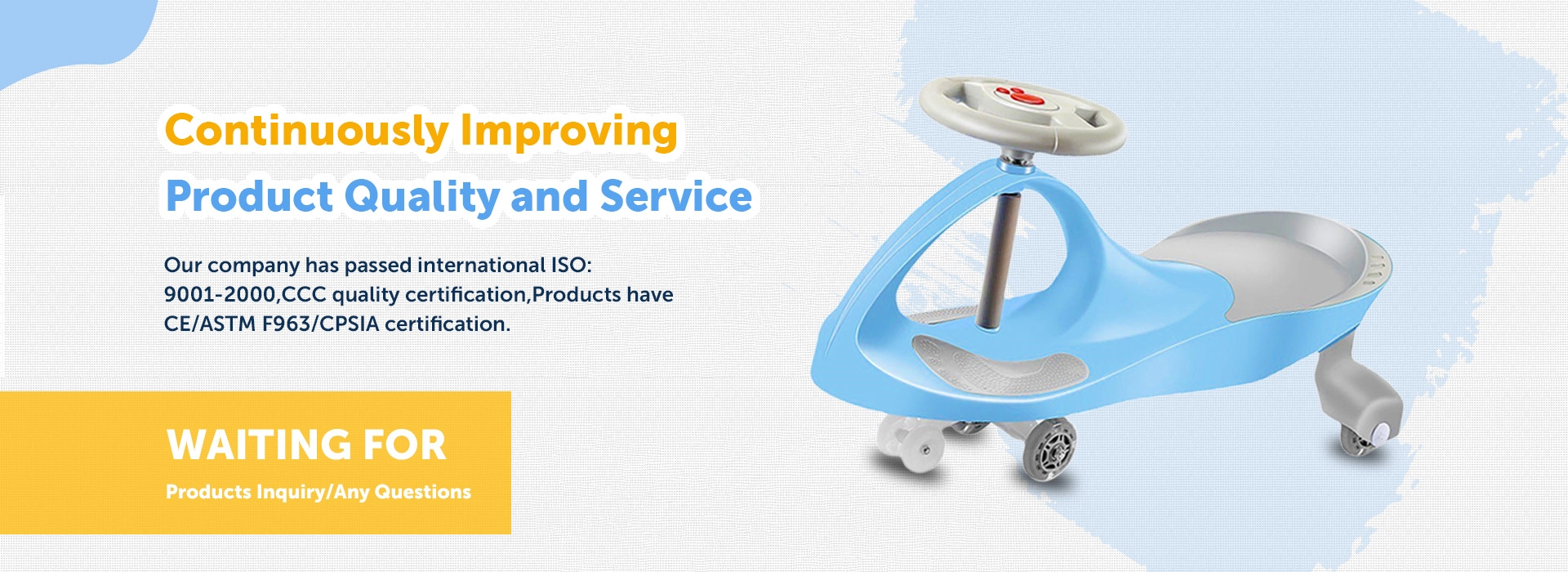 Continuously Improving
Product Quality and Service

Our company has passed international ISO: 9001-2000,CCC quality certification,Products have CE/ASTM F963/CPSIA certification.

WAITING FOR
Products Inquiry/Any Questions